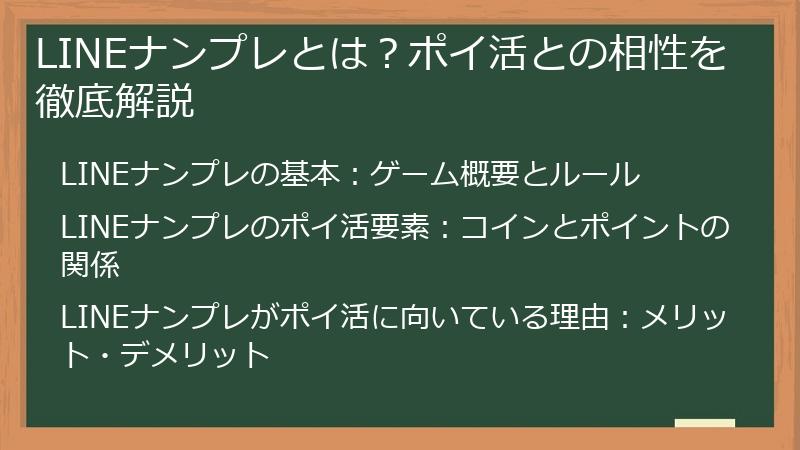 LINEナンプレとは？ポイ活との相性を徹底解説

LINEナンプレの基本：ゲーム概要とルール

LINEナンプレのポイ活要素：コインとポイントの関係

LINEナンプレがポイ活に向いている理由：メリット・デメリット